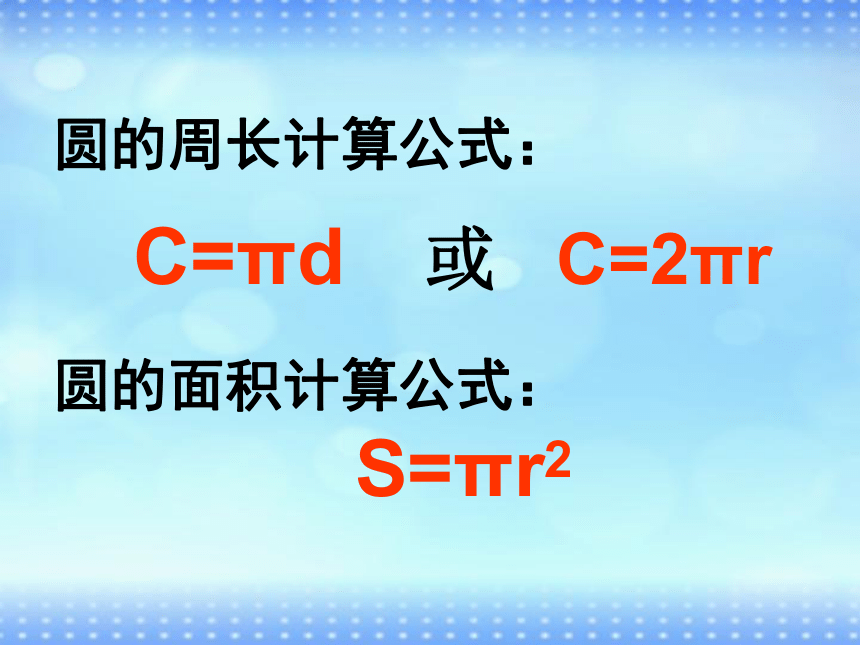 圆的周长计算公式：

$C=\pi d$ 或 $C=2\pi r$

圆的面积计算公式：

$S=\pi r^2$